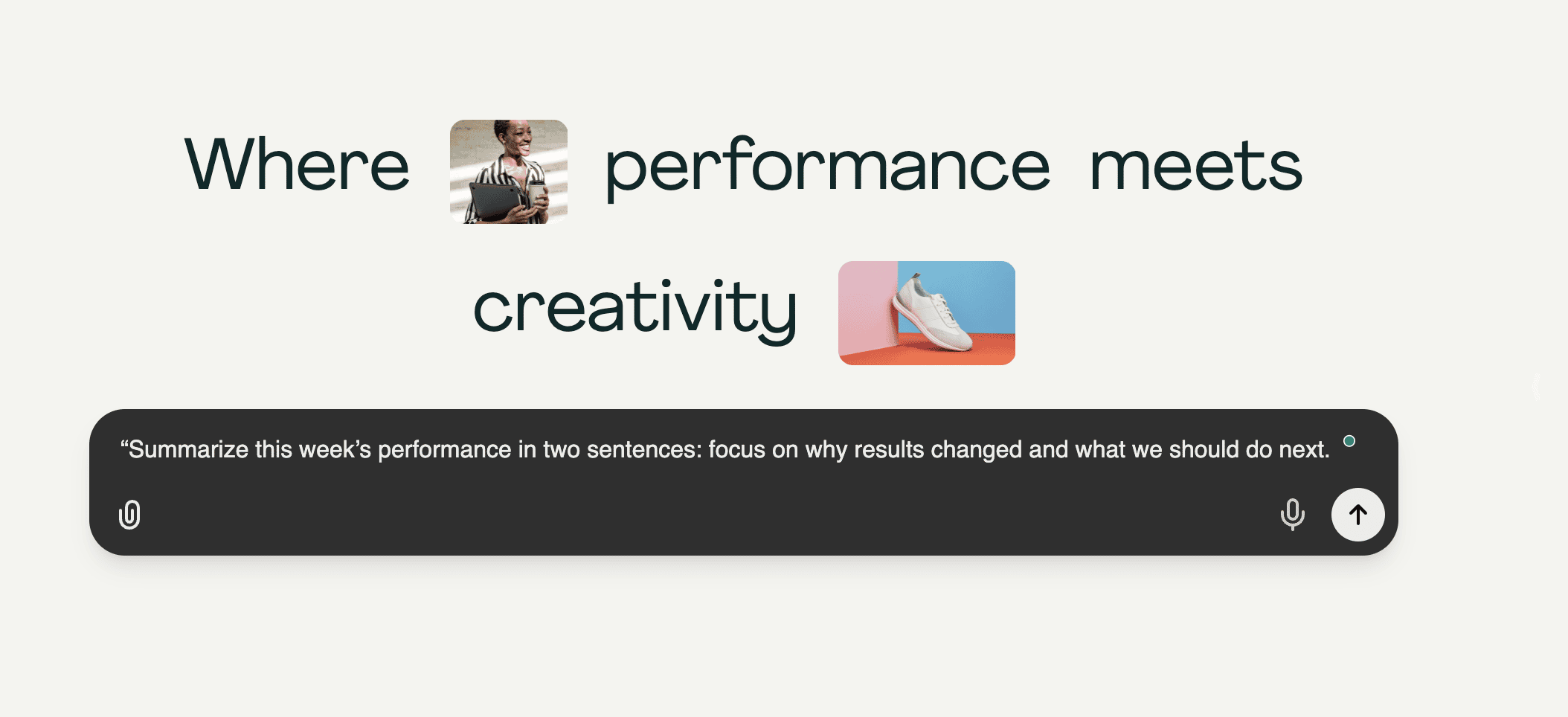 Where performance meets creativity

“Summarize this week’s performance in two sentences: focus on why results changed and what we should do next.